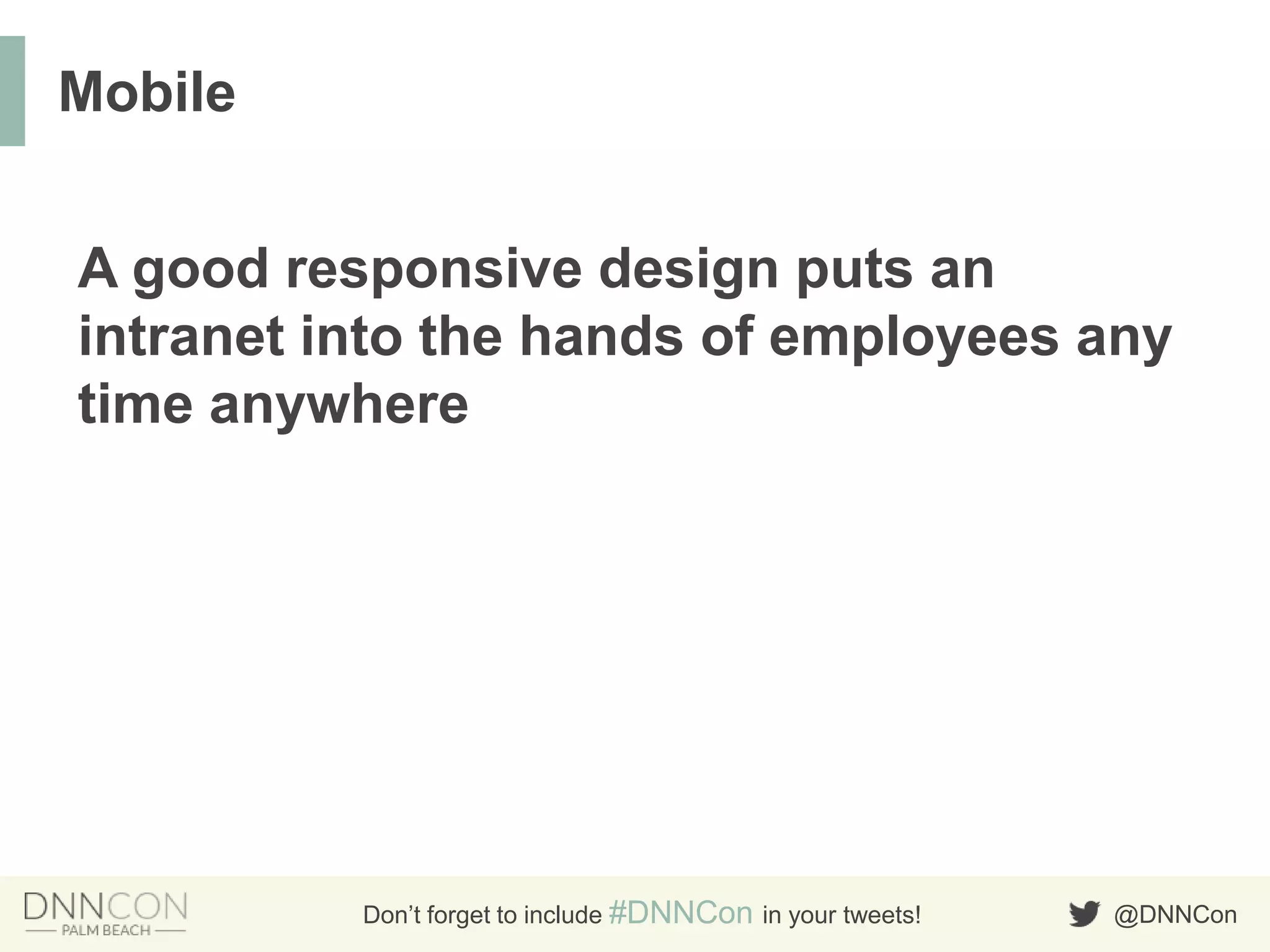 Mobile

A good responsive design puts an intranet into the hands of employees any time anywhere

DNNCON
PALM BEACH

Don’t forget to include #DNNCon in your tweets!

@DNNCon